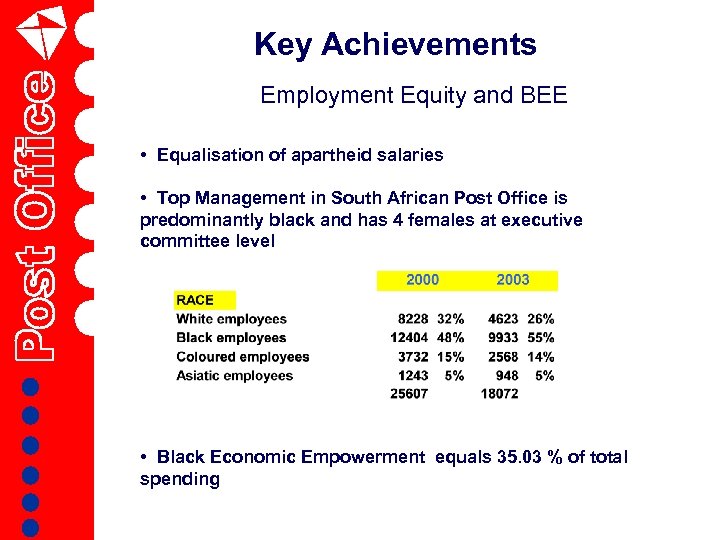 Post Office

Key Achievements

Employment Equity and BEE

• Equalisation of apartheid salaries

• Top Management in South African Post Office is predominantly black and has 4 females at executive committee level

| RACE | 2000 | | 2003 | |
|---|---|---|---|---|
| White employees | 8228 | 32% | 4623 | 26% |
| Black employees | 12404 | 48% | 9933 | 55% |
| Coloured employees | 3732 | 15% | 2568 | 14% |
| Asiatic employees | 1243 | 5% | 948 | 5% |
| | 25607 | | 18072 | |

• Black Economic Empowerment equals 35.03 % of total spending